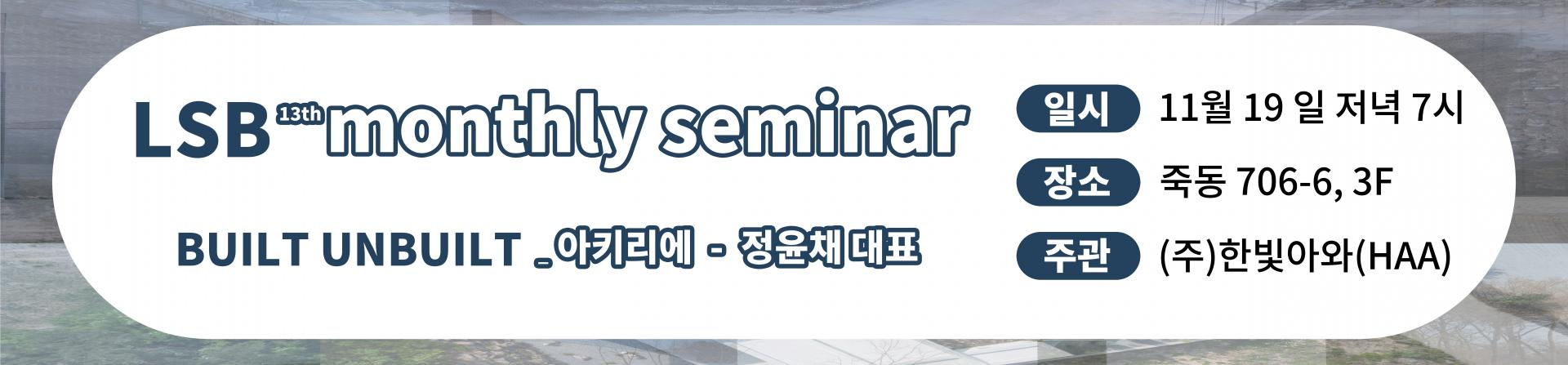 LSB 13th monthly seminar

BUILT UNBUILT _아키리에 - 정윤채 대표

일시 11월 19 일 저녁 7시

장소 죽동 706-6, 3F

주관 (주)한빛아와(HAA)